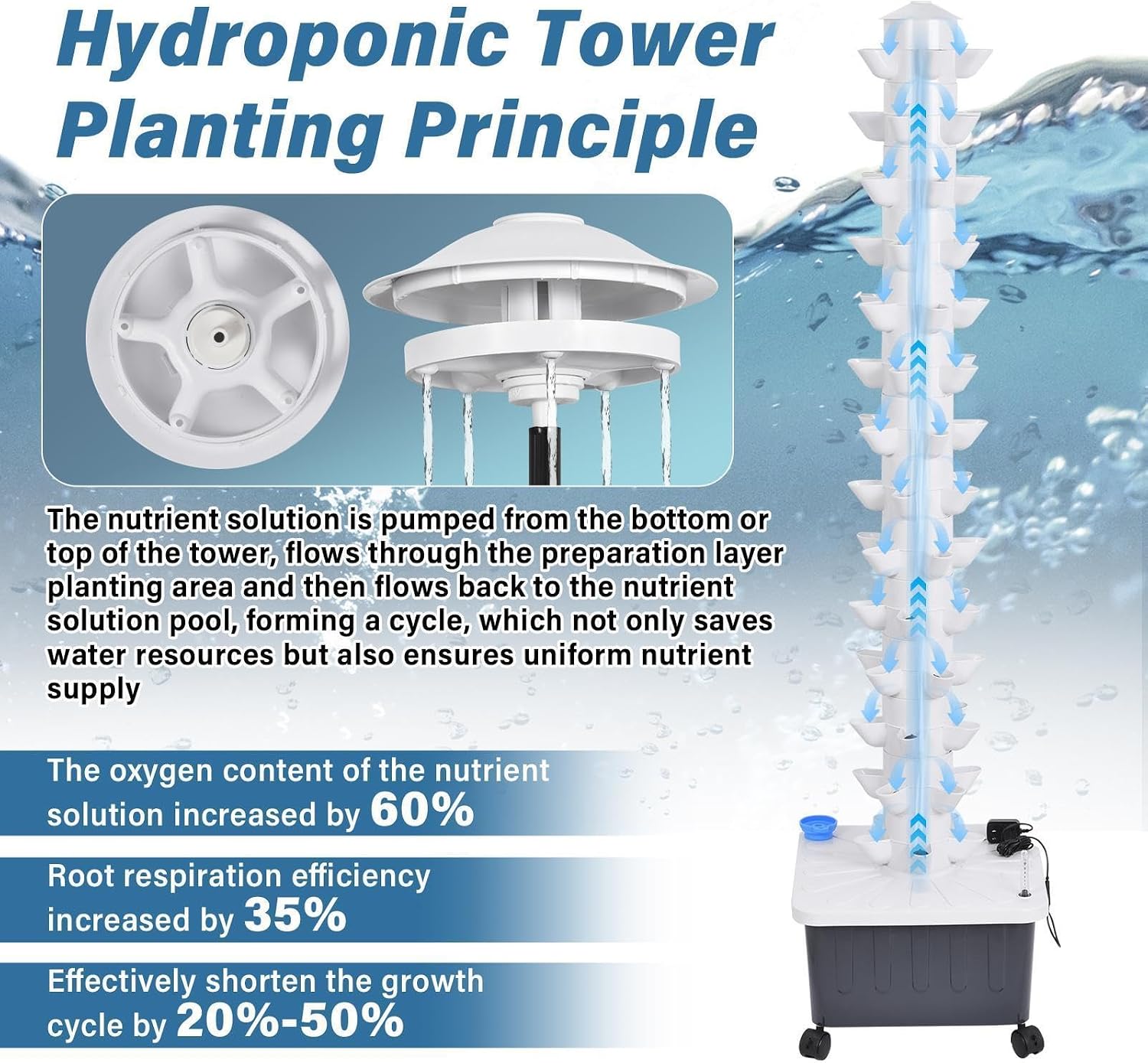 Hydroponic Tower Planting Principle

The nutrient solution is pumped from the bottom or top of the tower, flows through the preparation layer planting area and then flows back to the nutrient solution pool, forming a cycle, which not only saves water resources but also ensures uniform nutrient supply

The oxygen content of the nutrient solution increased by 60%

Root respiration efficiency increased by 35%

Effectively shorten the growth cycle by 20%-50%